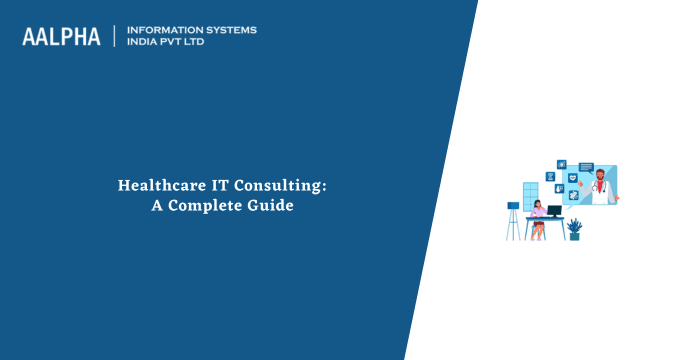 AALPHA | INFORMATION SYSTEMS INDIA PVT LTD

Healthcare IT Consulting:
A Complete Guide